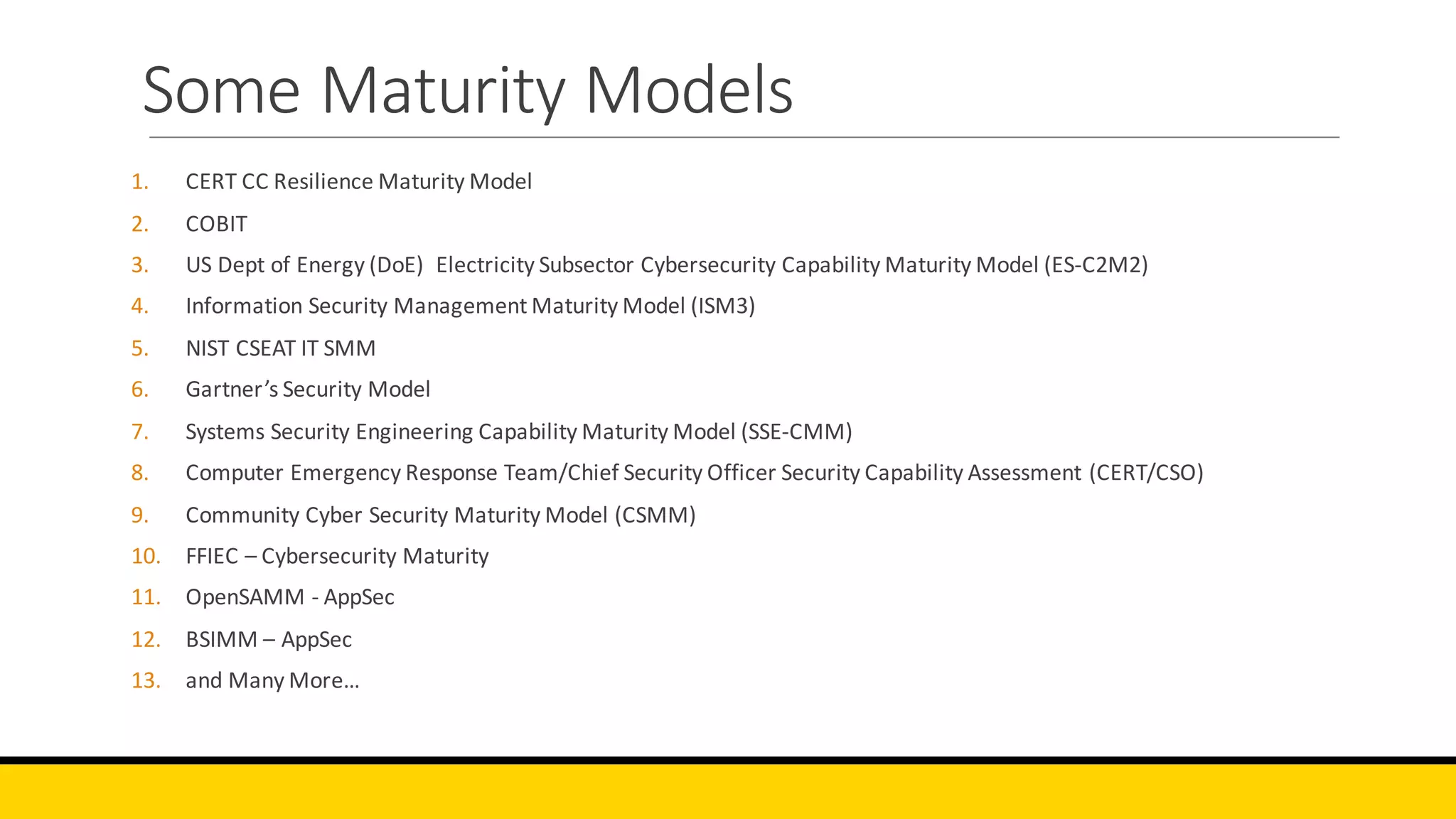 Some Maturity Models

1. CERT CC Resilience Maturity Model
2. COBIT
3. US Dept of Energy (DoE) Electricity Subsector Cybersecurity Capability Maturity Model (ES-C2M2)
4. Information Security Management Maturity Model (ISM3)
5. NIST CSEAT IT SMM
6. Gartner's Security Model
7. Systems Security Engineering Capability Maturity Model (SSE-CMM)
8. Computer Emergency Response Team/Chief Security Officer Security Capability Assessment (CERT/CSO)
9. Community Cyber Security Maturity Model (CSMM)
10. FFIEC – Cybersecurity Maturity
11. OpenSAMM - AppSec
12. BSIMM – AppSec
13. and Many More…